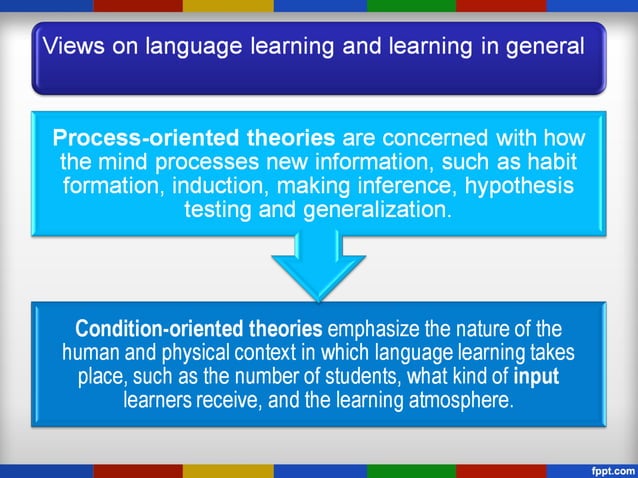 Views on language learning and learning in general

Process-oriented theories are concerned with how the mind processes new information, such as habit formation, induction, making inference, hypothesis testing and generalization.

Condition-oriented theories emphasize the nature of the human and physical context in which language learning takes place, such as the number of students, what kind of input learners receive, and the learning atmosphere.

fppt.com